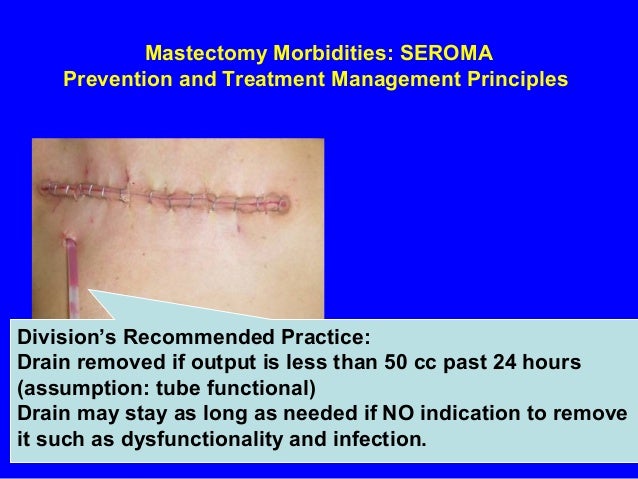 Mastectomy Morbidities: SEROMA
Prevention and Treatment Management Principles

Division's Recommended Practice:
Drain removed if output is less than 50 cc past 24 hours (assumption: tube functional)
Drain may stay as long as needed if NO indication to remove it such as dysfunctionality and infection.